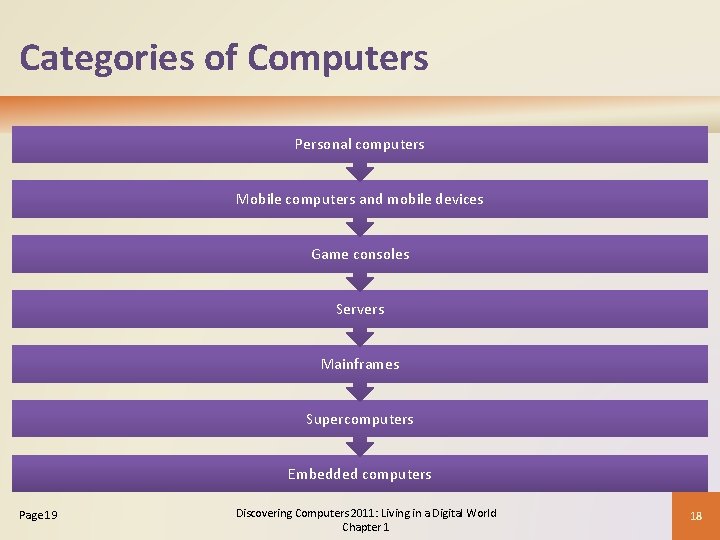 Categories of Computers

Personal computers

Mobile computers and mobile devices

Game consoles

Servers

Mainframes

Supercomputers

Embedded computers

Page 19

Discovering Computers 2011: Living in a Digital World
Chapter 1

18